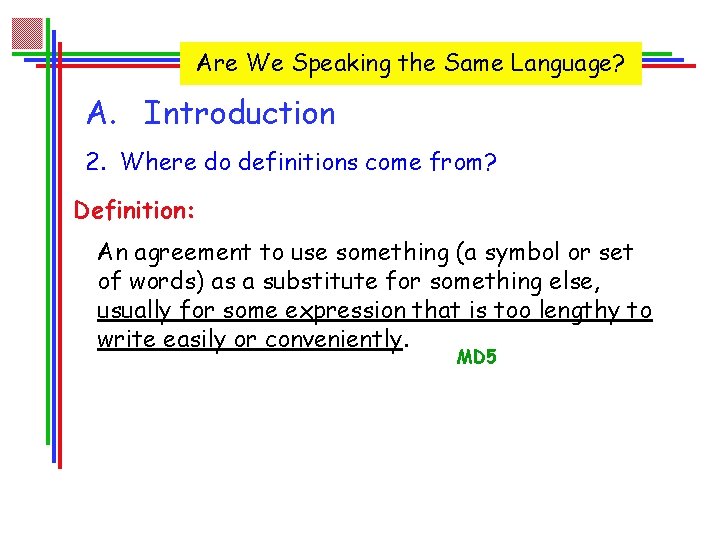 Are We Speaking the Same Language?

A. Introduction

2. Where do definitions come from?

Definition:

An agreement to use something (a symbol or set of words) as a substitute for something else, usually for some expression that is too lengthy to write easily or conveniently.

MD5